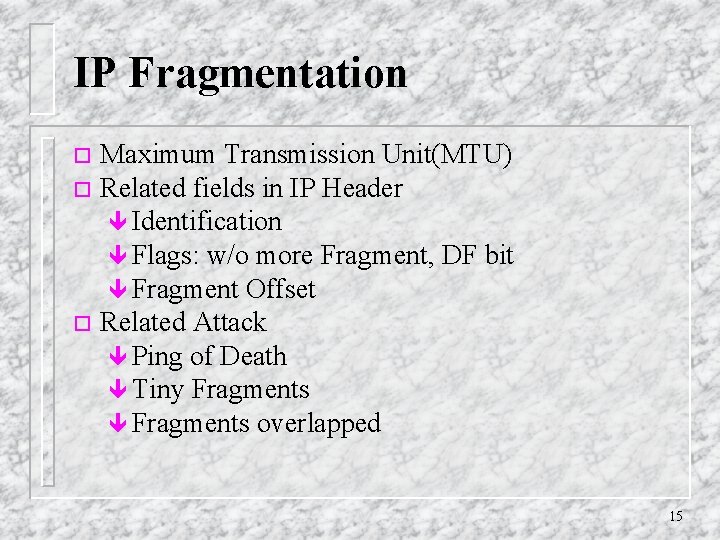 IP Fragmentation

- Maximum Transmission Unit(MTU)
- Related fields in IP Header
  - Identification
  - Flags: w/o more Fragment, DF bit
  - Fragment Offset
- Related Attack
  - Ping of Death
  - Tiny Fragments
  - Fragments overlapped

15